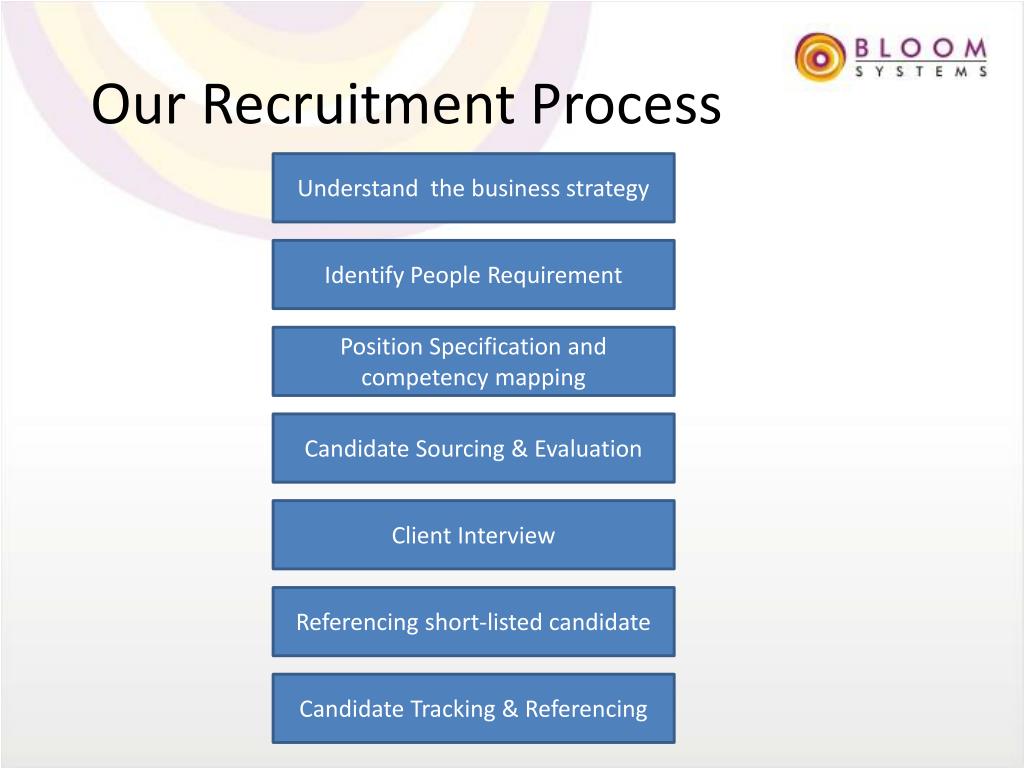 BLOOM
SYSTEMS

Our Recruitment Process

Understand  the business strategy

Identify People Requirement

Position Specification and competency mapping

Candidate Sourcing & Evaluation

Client Interview

Referencing short-listed candidate

Candidate Tracking & Referencing